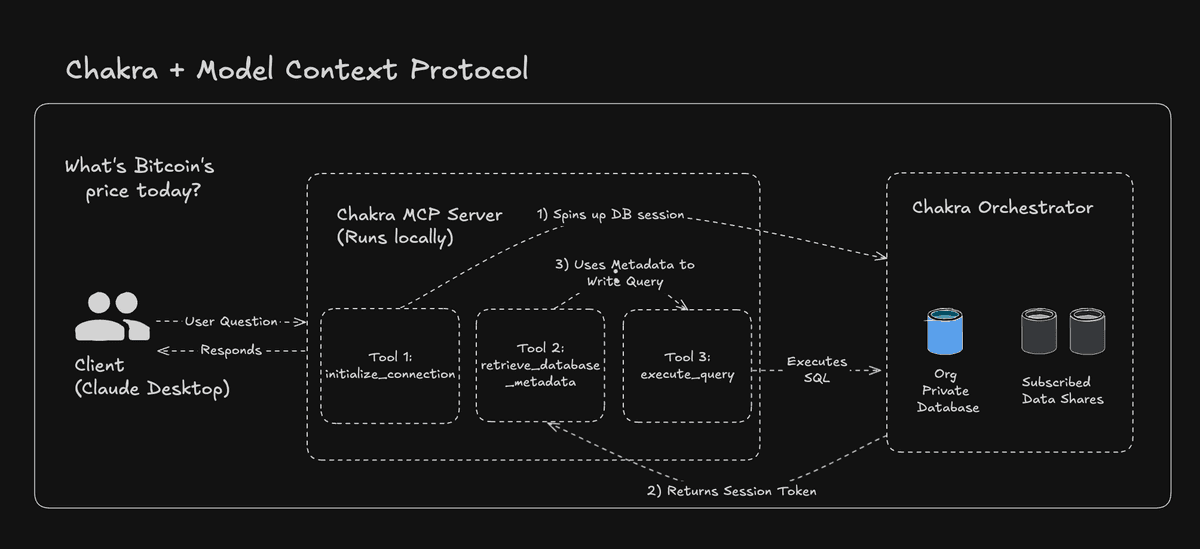 Chakra + Model Context Protocol

What's Bitcoin's price today?

Client (Claude Desktop)

User Question

Responds

Chakra MCP Server (Runs locally)

1) Spins up DB session

3) Uses Metadata to Write Query

Tool 1: initialize_connection

Tool 2: retrieve_database_metadata

Tool 3: execute_query

Executes SQL

2) Returns Session Token

Chakra Orchestrator

Org Private Database

Subscribed Data Shares